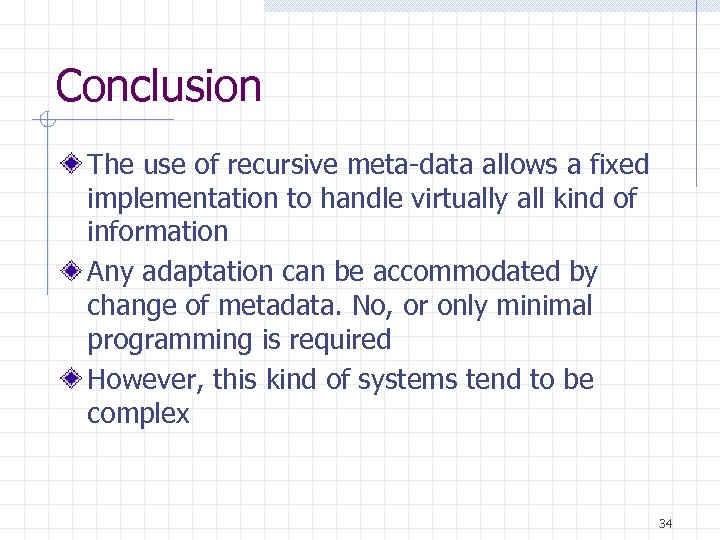 Conclusion

The use of recursive meta-data allows a fixed implementation to handle virtually all kind of information

Any adaptation can be accommodated by change of metadata. No, or only minimal programming is required

However, this kind of systems tend to be complex

34